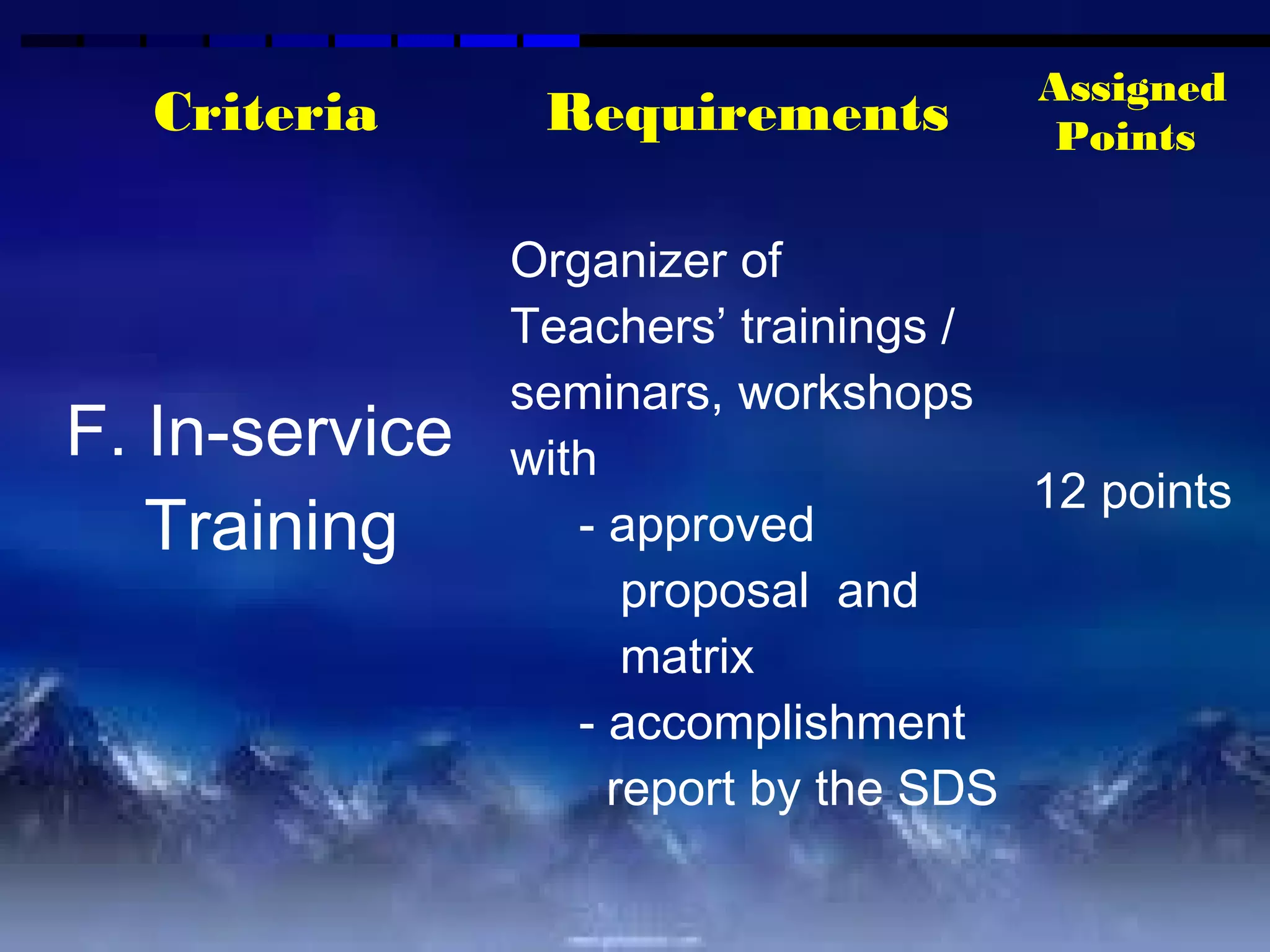 | Criteria | Requirements | Assigned Points |
|---|---|---|
| F. In-service Training | Organizer of Teachers' trainings / seminars, workshops with - approved proposal and matrix - accomplishment report by the SDS | 12 points |